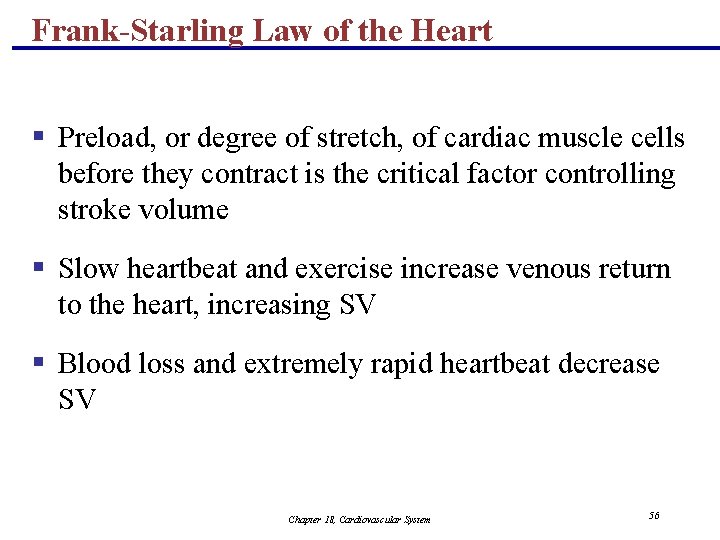 Frank-Starling Law of the Heart

▪ Preload, or degree of stretch, of cardiac muscle cells before they contract is the critical factor controlling stroke volume

▪ Slow heartbeat and exercise increase venous return to the heart, increasing SV

▪ Blood loss and extremely rapid heartbeat decrease SV

Chapter 18, Cardiovascular System

56